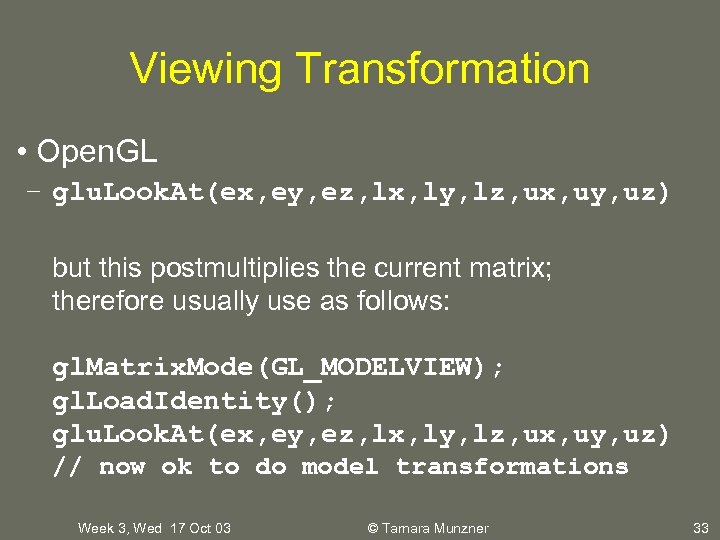 Viewing Transformation

• OpenGL

– gluLookAt(ex,ey,ez,lx,ly,lz,ux,uy,uz)

but this postmultiplies the current matrix; therefore usually use as follows:

glMatrixMode(GL_MODELVIEW);
glLoadIdentity();
gluLookAt(ex,ey,ez,lx,ly,lz,ux,uy,uz)
// now ok to do model transformations

Week 3, Wed 17 Oct 03 © Tamara Munzner 33